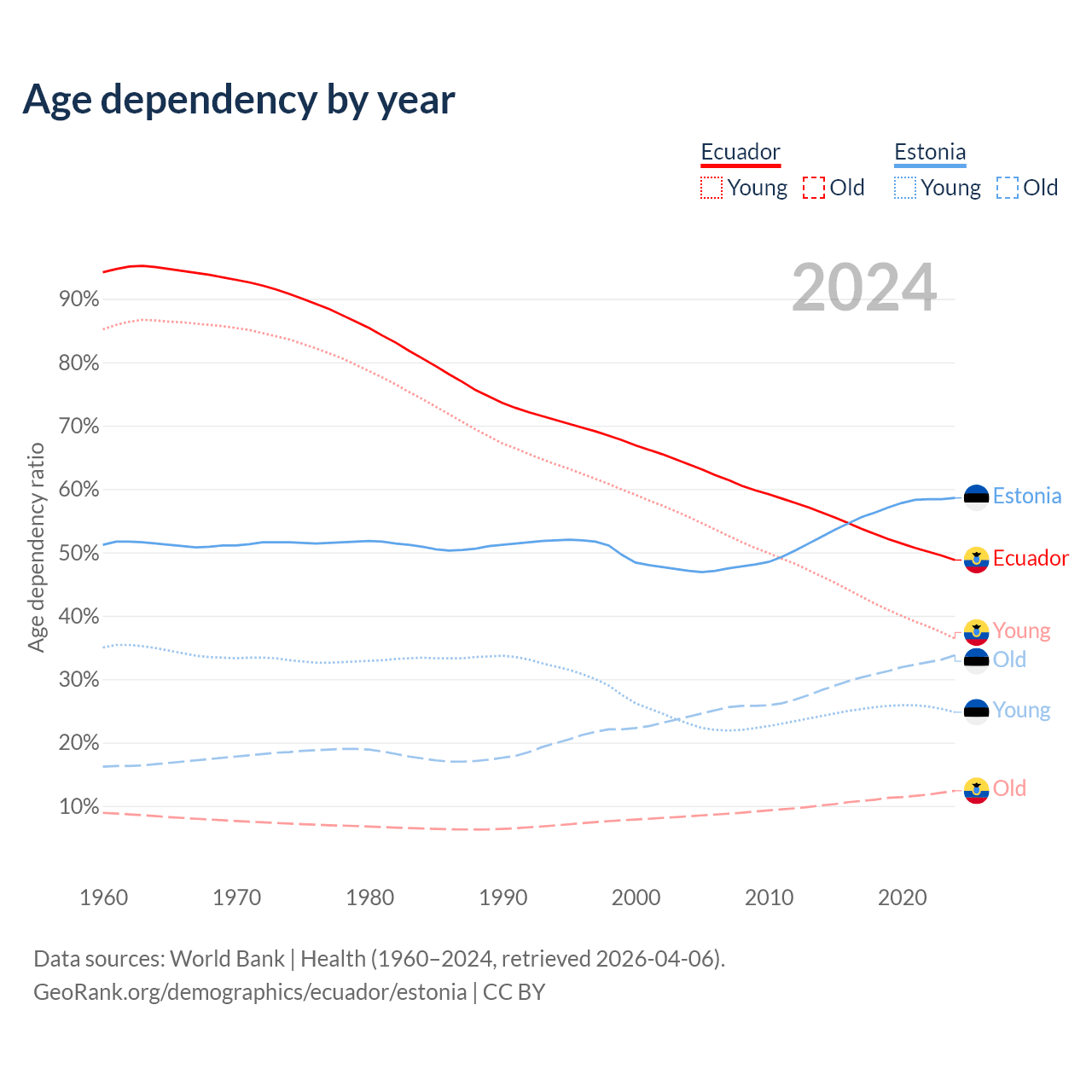 Age dependency by year

Ecuador
Young Old

Estonia
Young Old

2024

Age dependency ratio

90%
80%
70%
60%
50%
40%
30%
20%
10%

Estonia
Ecuador
Young
Old
Young
Old

1960 1970 1980 1990 2000 2010 2020

Data sources: World Bank | Health (1960–2024, retrieved 2026-04-06).
GeoRank.org/demographics/ecuador/estonia | CC BY